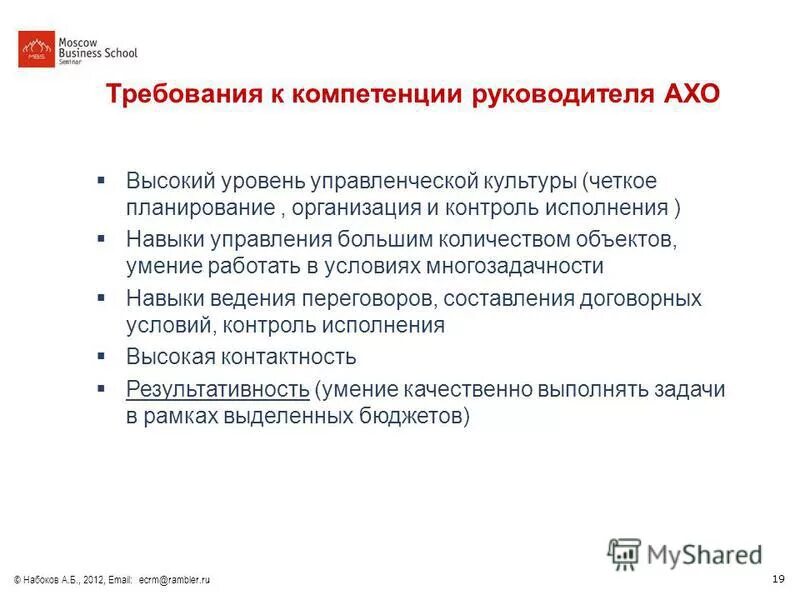 MBS Moscow Business School Seminar

Требования к компетенции руководителя АХО

▪ Высокий уровень управленческой культуры (четкое планирование , организация и контроль исполнения )
▪ Навыки управления большим количеством объектов, умение работать в условиях многозадачности
▪ Навыки ведения переговоров, составления договорных условий, контроль исполнения
▪ Высокая контактность
▪ Результативность (умение качественно выполнять задачи в рамках выделенных бюджетов)

MyShared

© Набоков А.Б., 2012, Email: ecrm@rambler.ru

19